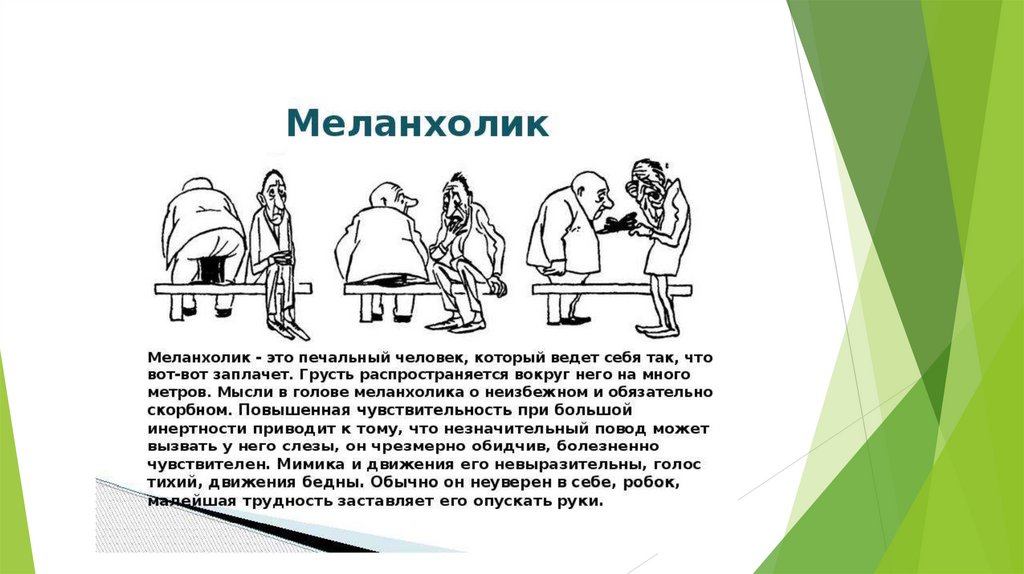 Меланхолик

Меланхолик - это печальный человек, который ведет себя так, что вот-вот заплачет. Грусть распространяется вокруг него на много метров. Мысли в голове меланхолика о неизбежном и обязательно скорбном. Повышенная чувствительность при большой инертности приводит к тому, что незначительный повод может вызвать у него слезы, он чрезмерно обидчив, болезненно чувствителен. Мимика и движения его невыразительны, голос тихий, движения бедны. Обычно он неуверен в себе, робок, малейшая трудность заставляет его опускать руки.